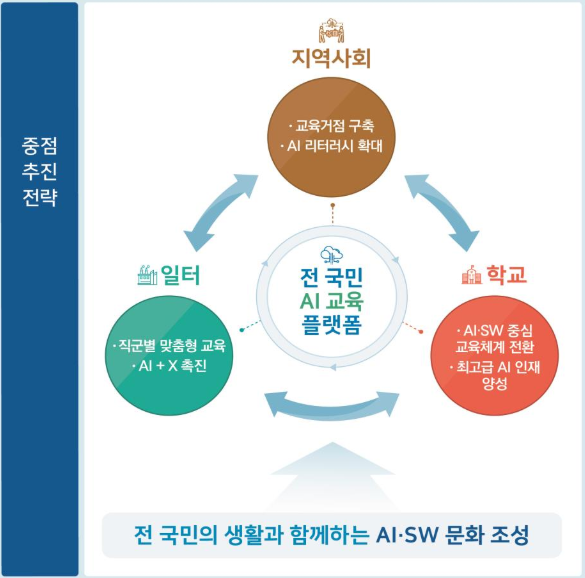 중점 추진 전략

지역사회

· 교육거점 구축
· AI 리터러시 확대

일터

· 직군별 맞춤형 교육
· AI + X 촉진

전 국민 AI 교육 플랫폼

학교

· AI·SW 중심 교육체계 전환
· 최고급 AI 인재 양성

전 국민의 생활과 함께하는 AI·SW 문화 조성